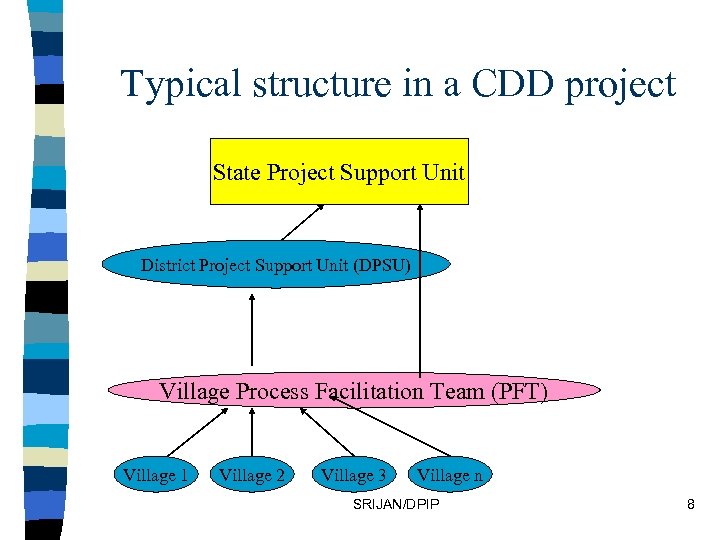 Typical structure in a CDD project

State Project Support Unit

District Project Support Unit (DPSU)

Village Process Facilitation Team (PFT)

Village 1

Village 2

Village 3

Village n

SRIJAN/DPIP

8